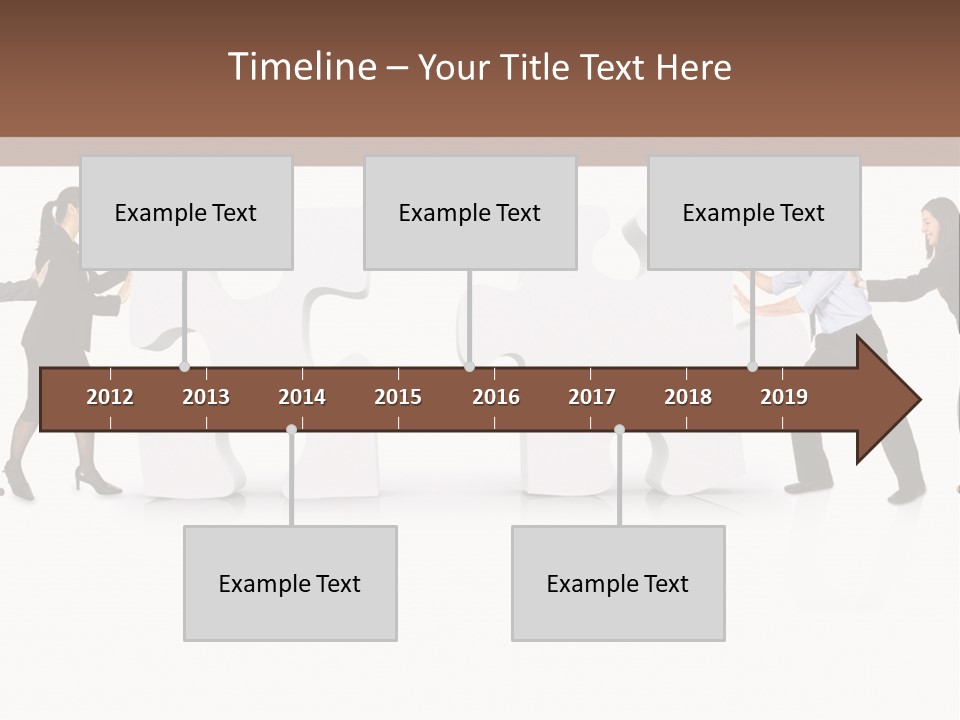 Timeline – Your Title Text Here

Example Text

Example Text

Example Text

2012 2013 2014 2015 2016 2017 2018 2019

Example Text

Example Text